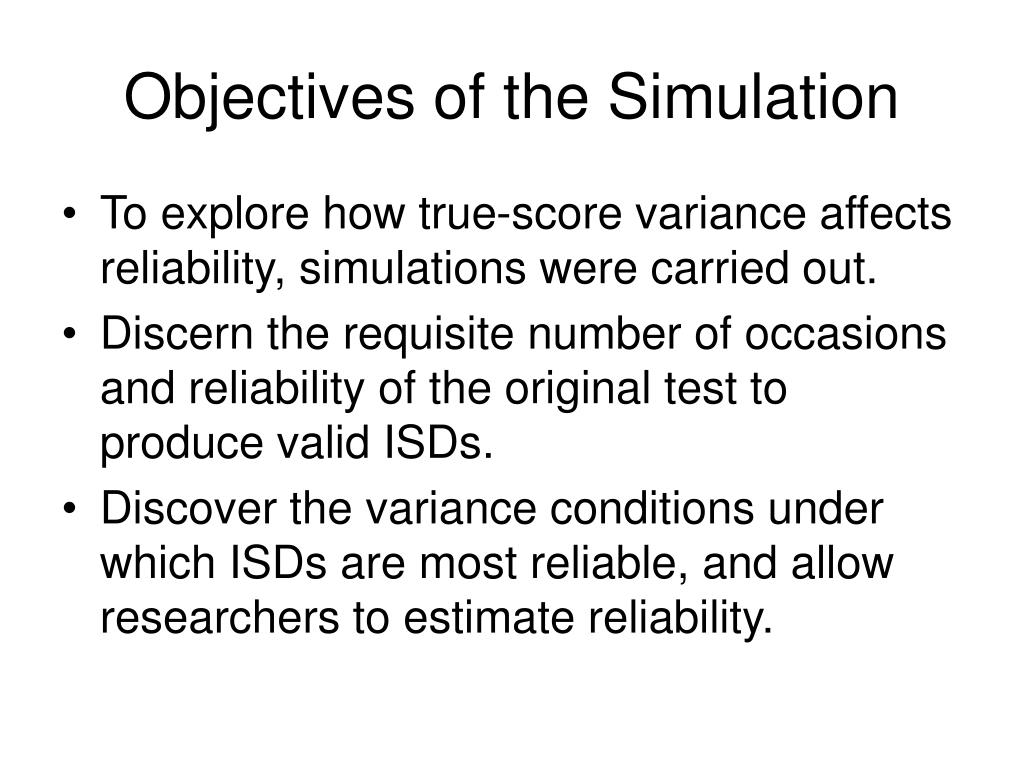 Objectives of the Simulation

• To explore how true-score variance affects reliability, simulations were carried out.
• Discern the requisite number of occasions and reliability of the original test to produce valid ISDs.
• Discover the variance conditions under which ISDs are most reliable, and allow researchers to estimate reliability.